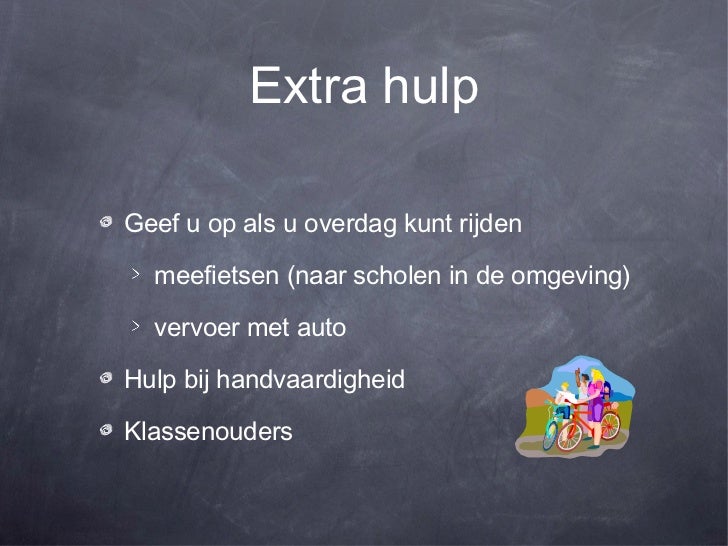 Extra hulp

Geef u op als u overdag kunt rijden

meefietsen (naar scholen in de omgeving)

vervoer met auto

Hulp bij handvaardigheid

Klassenouders